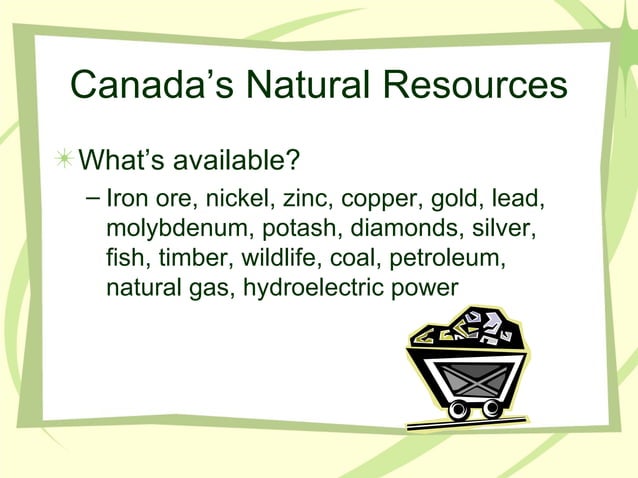 Canada’s Natural Resources

What’s available?

– Iron ore, nickel, zinc, copper, gold, lead, molybdenum, potash, diamonds, silver, fish, timber, wildlife, coal, petroleum, natural gas, hydroelectric power